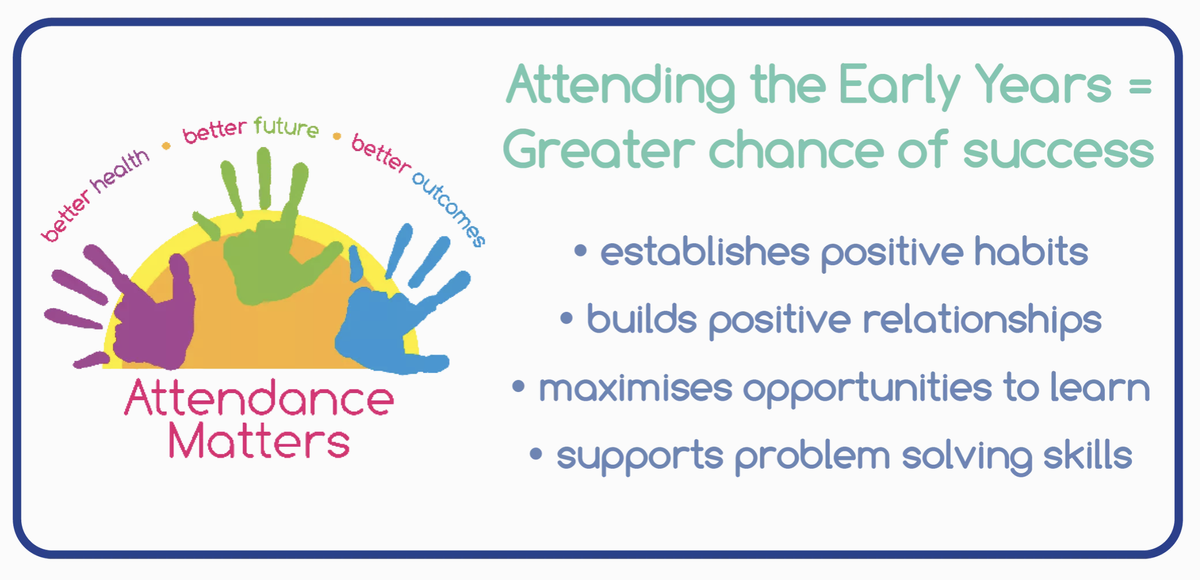 better health • better future • better outcomes

Attendance Matters

Attending the Early Years = Greater chance of success

• establishes positive habits
• builds positive relationships
• maximises opportunities to learn
• supports problem solving skills